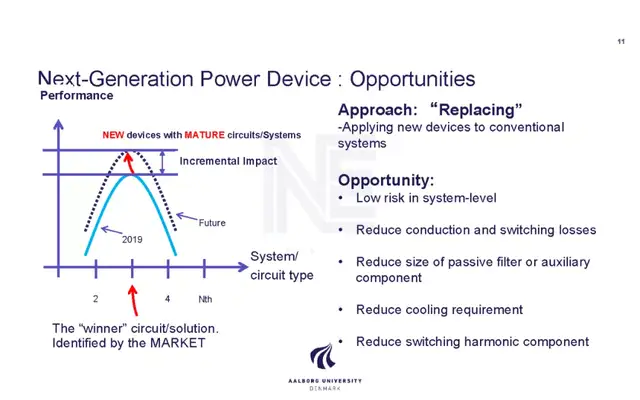 11

Next-Generation Power Device : Opportunities

Performance

NEW devices with MATURE circuits/Systems

Incremental Impact

Future

2019

System/ circuit type

2

4

Nth

The "winner" circuit/solution. Identified by the MARKET

Approach: "Replacing"
-Applying new devices to conventional systems

Opportunity:
• Low risk in system-level
• Reduce conduction and switching losses
• Reduce size of passive filter or auxiliary component
• Reduce cooling requirement
• Reduce switching harmonic component

AALBORG UNIVERSITY
DENMARK